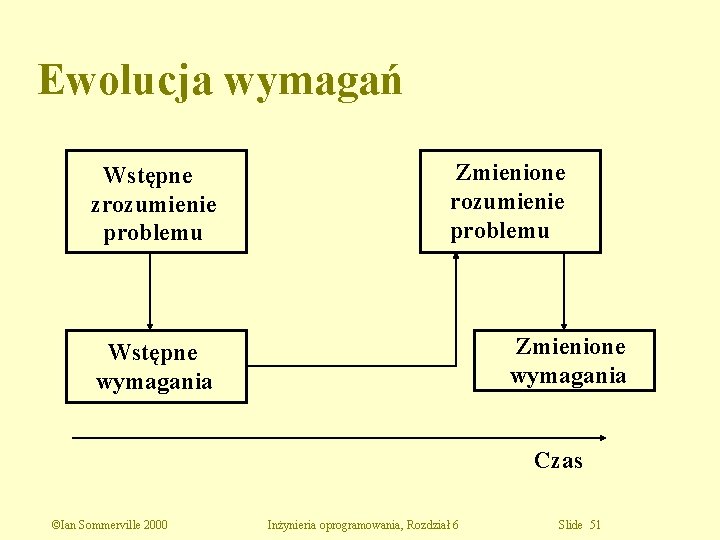 Ewolucja wymagań

Wstępne zrozumienie problemu

Zmienione rozumienie problemu

Wstępne wymagania

Zmienione wymagania

Czas

©Ian Sommerville 2000

Inżynieria oprogramowania, Rozdział 6

Slide 51